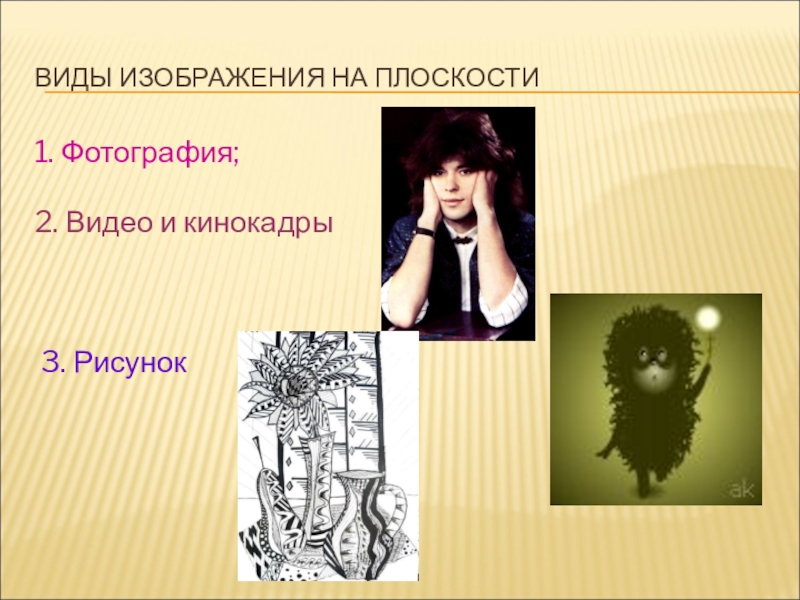 ВИДЫ ИЗОБРАЖЕНИЯ НА ПЛОСКОСТИ

1. Фотография;

2. Видео и кинокадры

3. Рисунок

ak